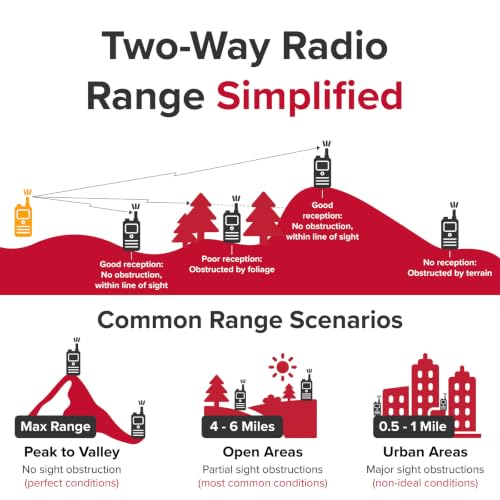 Two-Way Radio Range Simplified

Good reception: No obstruction, within line of sight

Poor reception: Obstructed by foliage

Good reception: No obstruction, within line of sight

No reception: Obstructed by terrain

Common Range Scenarios

Max Range
Peak to Valley
No sight obstruction
(perfect conditions)

4 - 6 Miles
Open Areas
Partial sight obstructions
(most common conditions)

0.5 - 1 Mile
Urban Areas
Major sight obstructions
(non-ideal conditions)